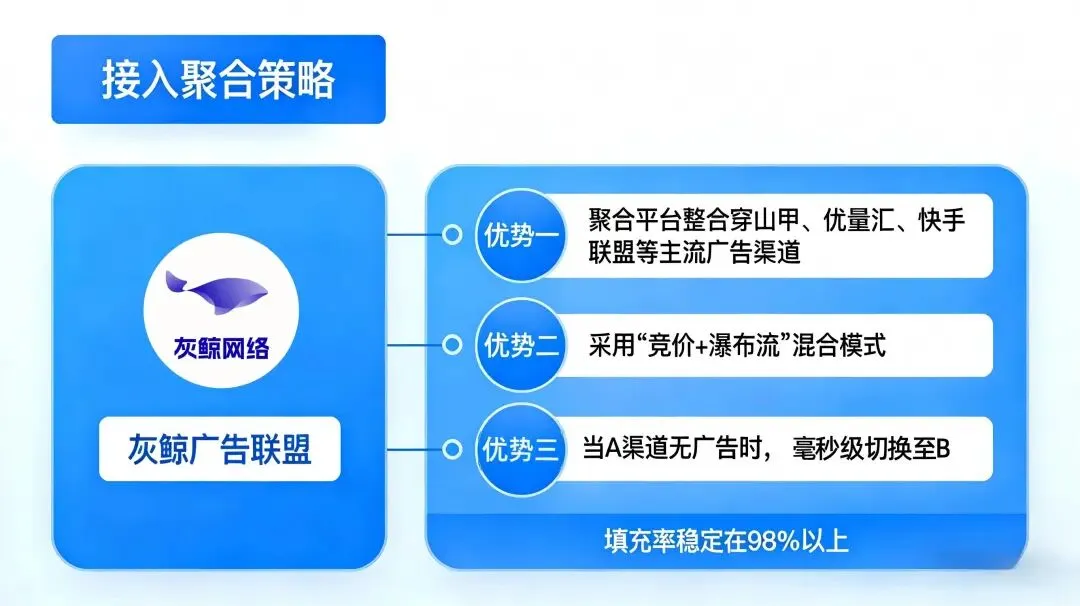 接入聚合策略

灰鲸网络

灰鲸广告联盟

优势一 聚合平台整合穿山甲、优量汇、快手联盟等主流广告渠道

优势二 采用“竞价+瀑布流”混合模式

优势三 当A渠道无广告时， 毫秒级切换至B

填充率稳定在98%以上